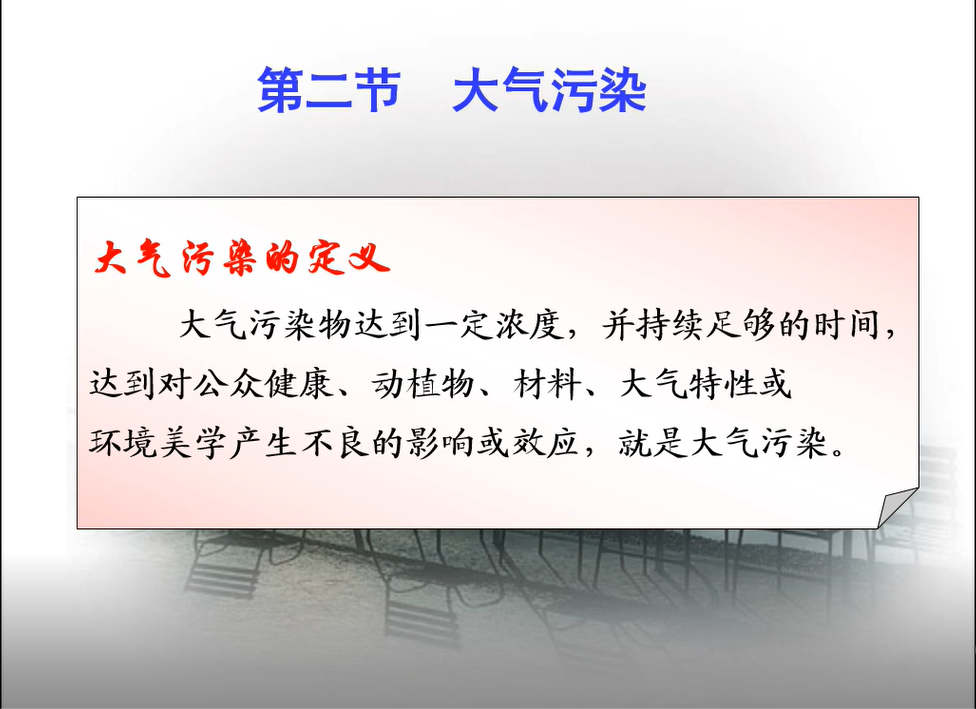 第二节　大气污染

大气污染的定义

大气污染物达到一定浓度，并持续足够的时间，达到对公众健康、动植物、材料、大气特性或环境美学产生不良的影响或效应，就是大气污染。